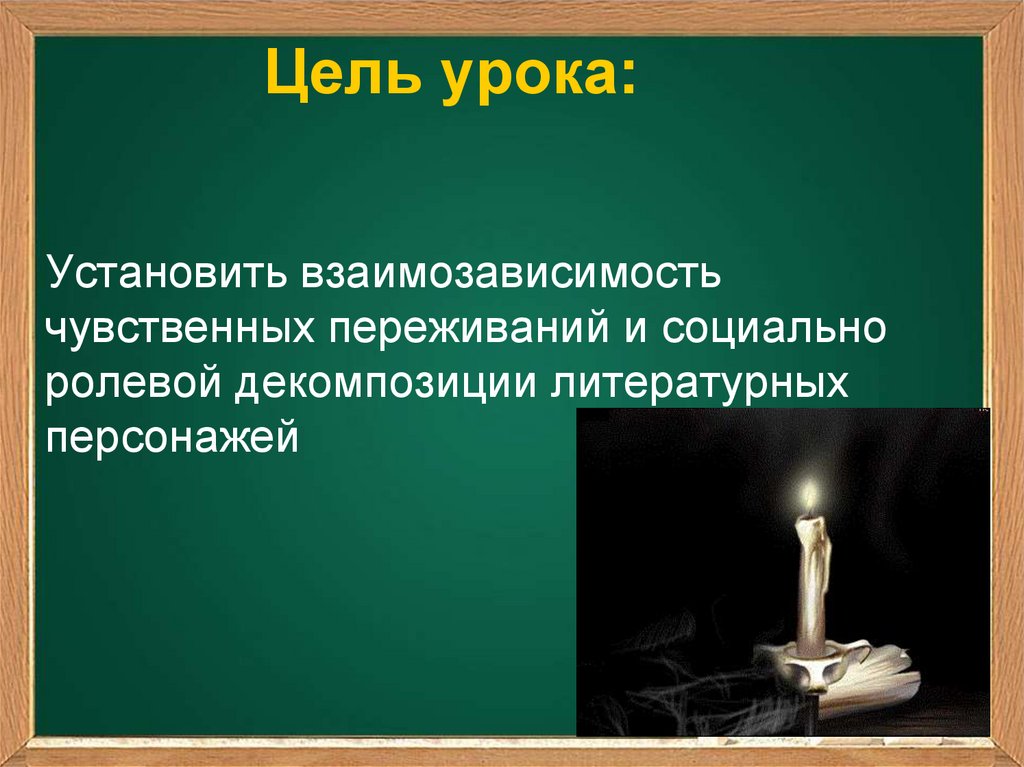 Цель урока:

Установить взаимозависимость чувственных переживаний и социально ролевой декомпозиции литературных персонажей